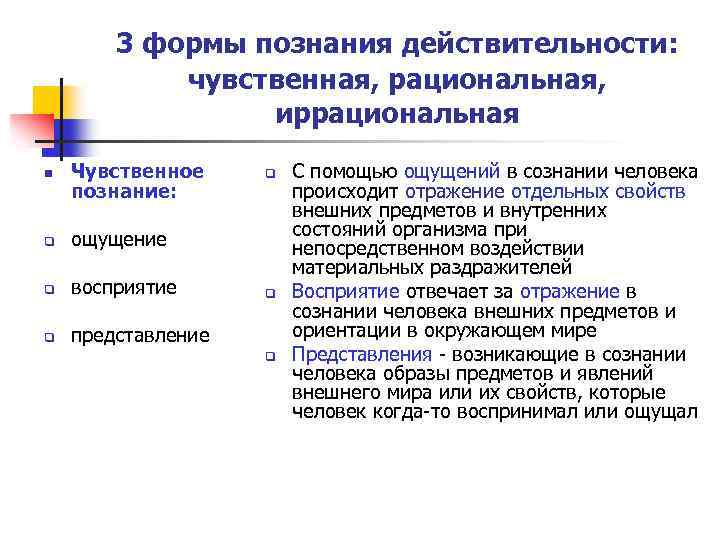 3 формы познания действительности: чувственная, рациональная, иррациональная

Чувственное познание:

ощущение

восприятие

представление

С помощью ощущений в сознании человека происходит отражение отдельных свойств внешних предметов и внутренних состояний организма при непосредственном воздействии материальных раздражителей

Восприятие отвечает за отражение в сознании человека внешних предметов и ориентации в окружающем мире

Представления - возникающие в сознании человека образы предметов и явлений внешнего мира или их свойств, которые человек когда-то воспринимал или ощущал